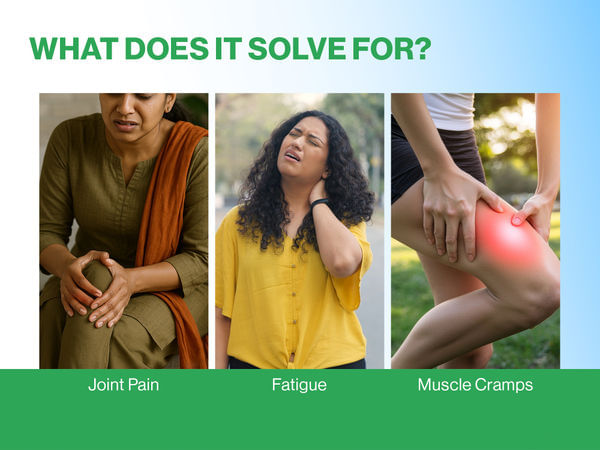 WHAT DOES IT SOLVE FOR?

Joint Pain

Fatigue

Muscle Cramps